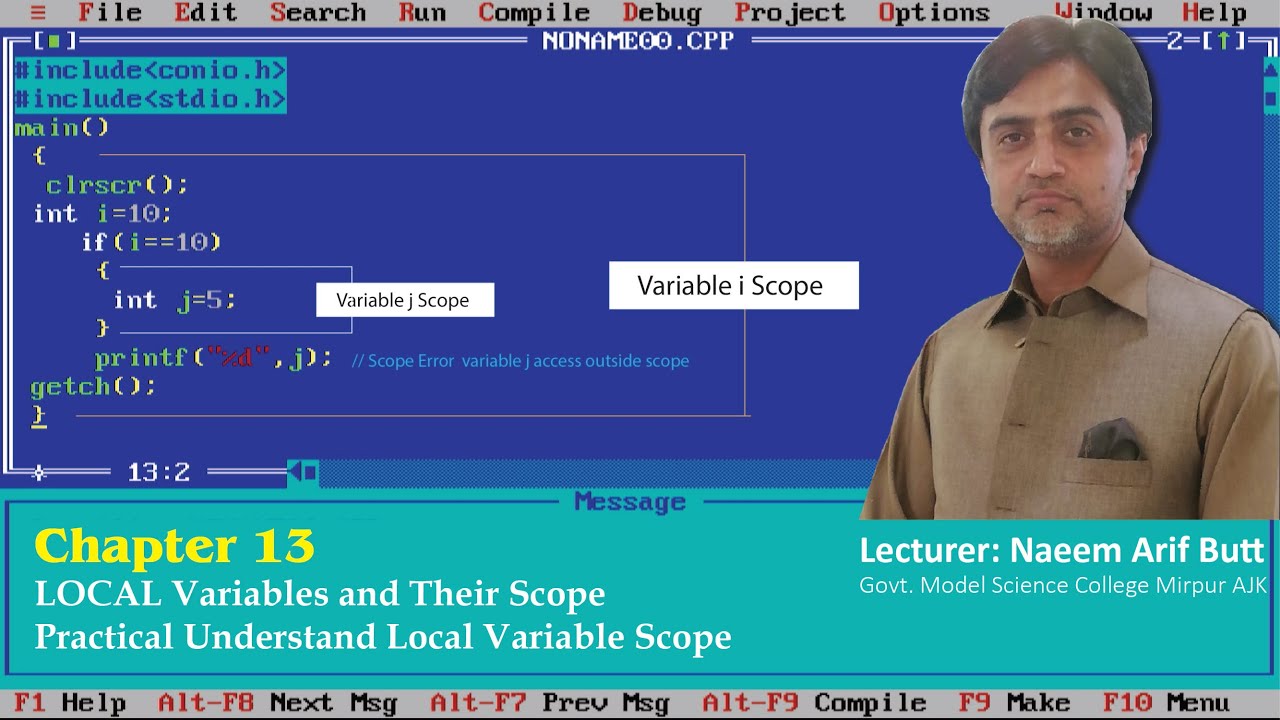 ≡ File Edit Search Run Compile Debug Project Options Window Help

[■] NONAME00.CPP 2=[↑]

#include<conio.h>
#include<stdio.h>
main()
{
clrscr();
int i=10;
if(i==10)
{
int j=5;
}
printf("%d",j); // Scope Error variable j access outside scope
getch();
}

Variable j Scope

Variable i Scope

13:2

Message

Chapter 13
LOCAL Variables and Their Scope
Practical Understand Local Variable Scope

Lecturer: Naeem Arif Butt
Govt. Model Science College Mirpur AJK

F1 Help Alt-F8 Next Msg Alt-F7 Prev Msg Alt-F9 Compile F9 Make F10 Menu